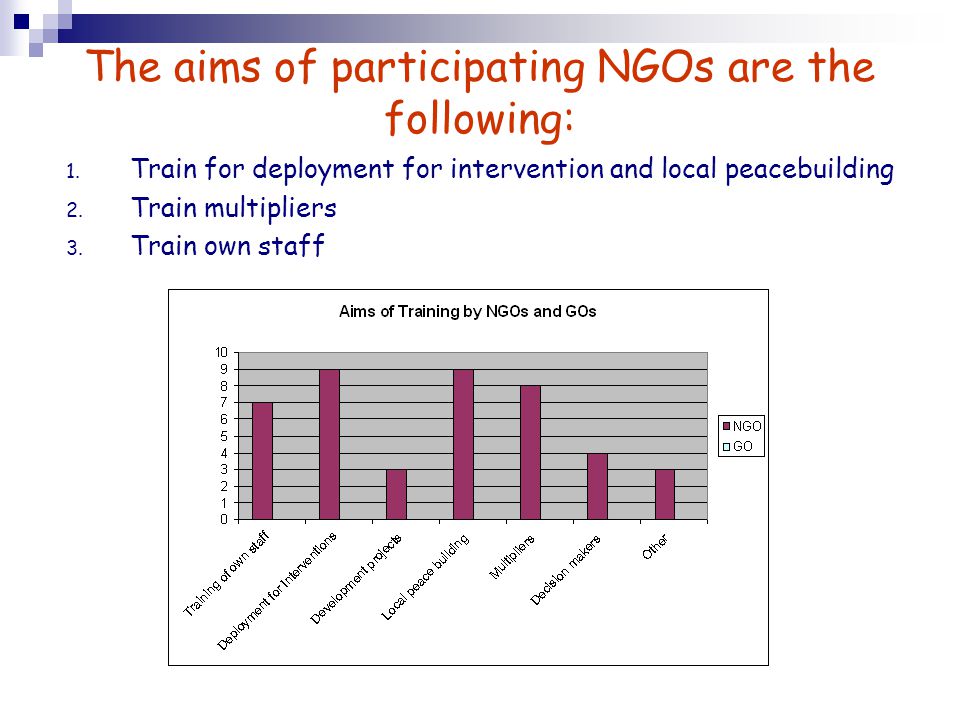 The aims of participating NGOs are the following:

1. Train for deployment for intervention and local peacebuilding
2. Train multipliers
3. Train own staff

Aims of Training by NGOs and GOs

10
9
8
7
6
5
4
3
2
1
0

NGO
GO

Training of own staff
Deployment for Interventions
Development projects
Local peace building
Multipliers
Decision makers
Other